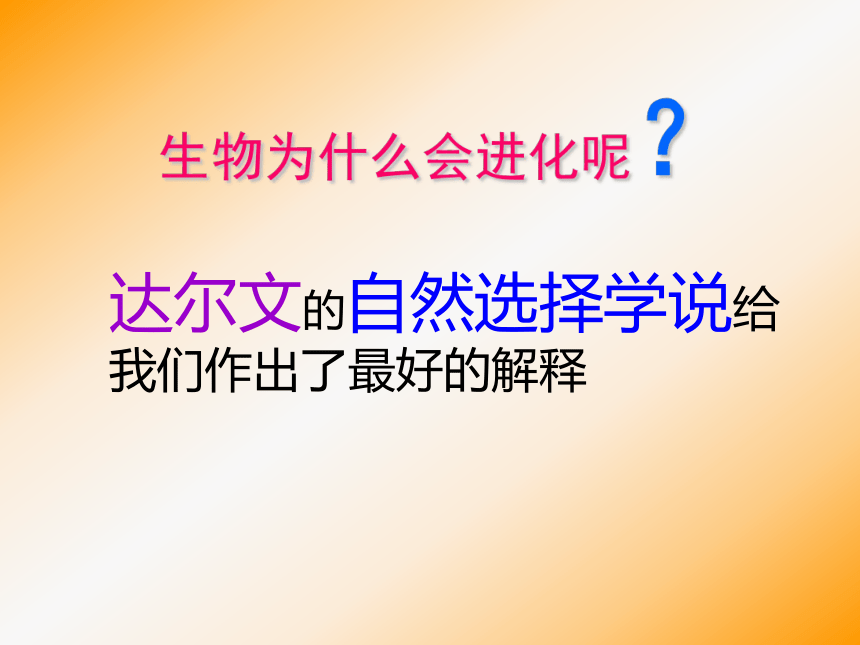 生物为什么会进化呢？

达尔文的自然选择学说给我们作出了最好的解释